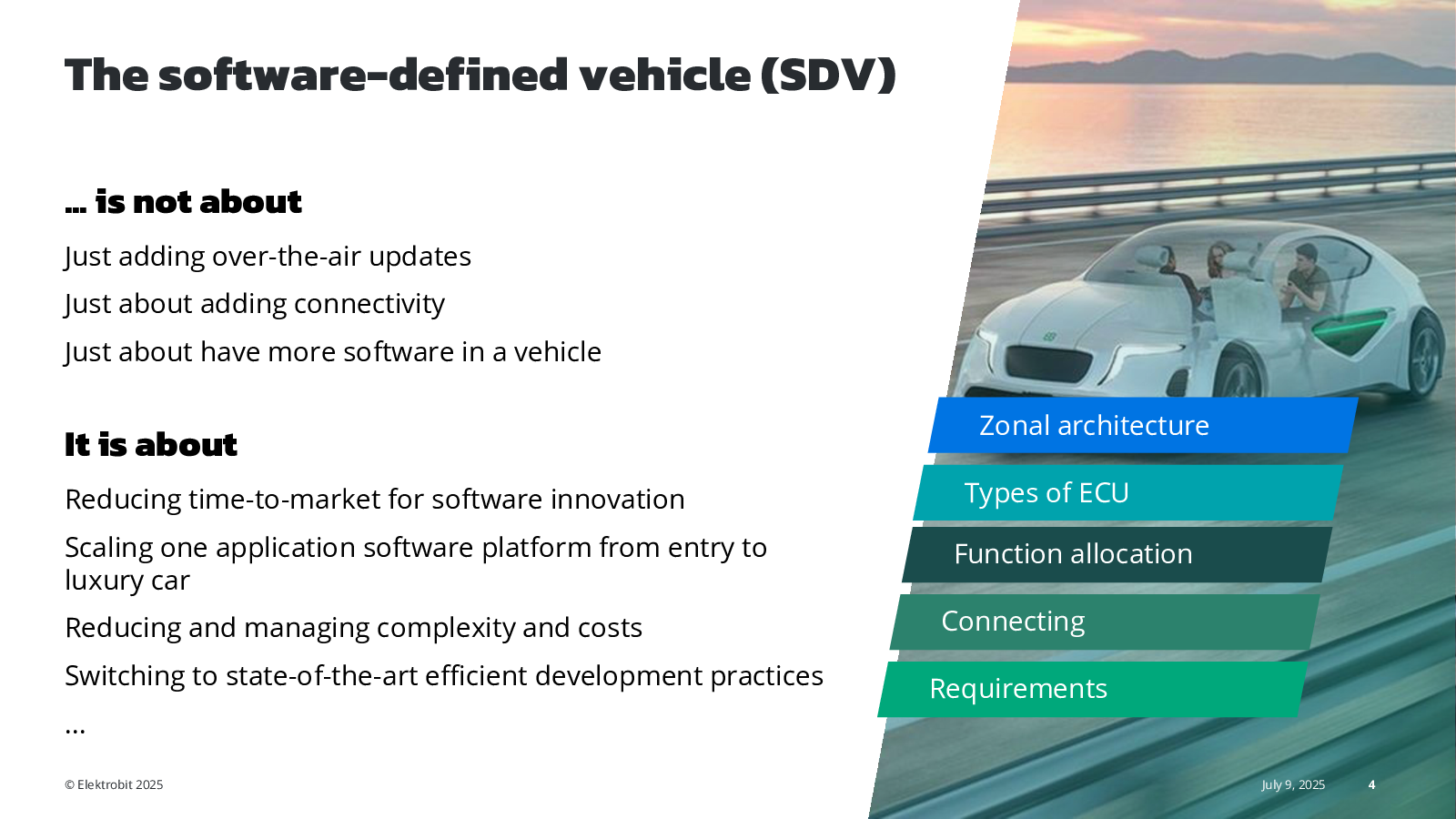 The software-defined vehicle (SDV)

... is not about

Just adding over-the-air updates

Just about adding connectivity

Just about have more software in a vehicle

It is about

Reducing time-to-market for software innovation

Scaling one application software platform from entry to luxury car

Reducing and managing complexity and costs

Switching to state-of-the-art efficient development practices

...

Zonal architecture

Types of ECU

Function allocation

Connecting

Requirements

© Elektrobit 2025

July 9, 2025

4